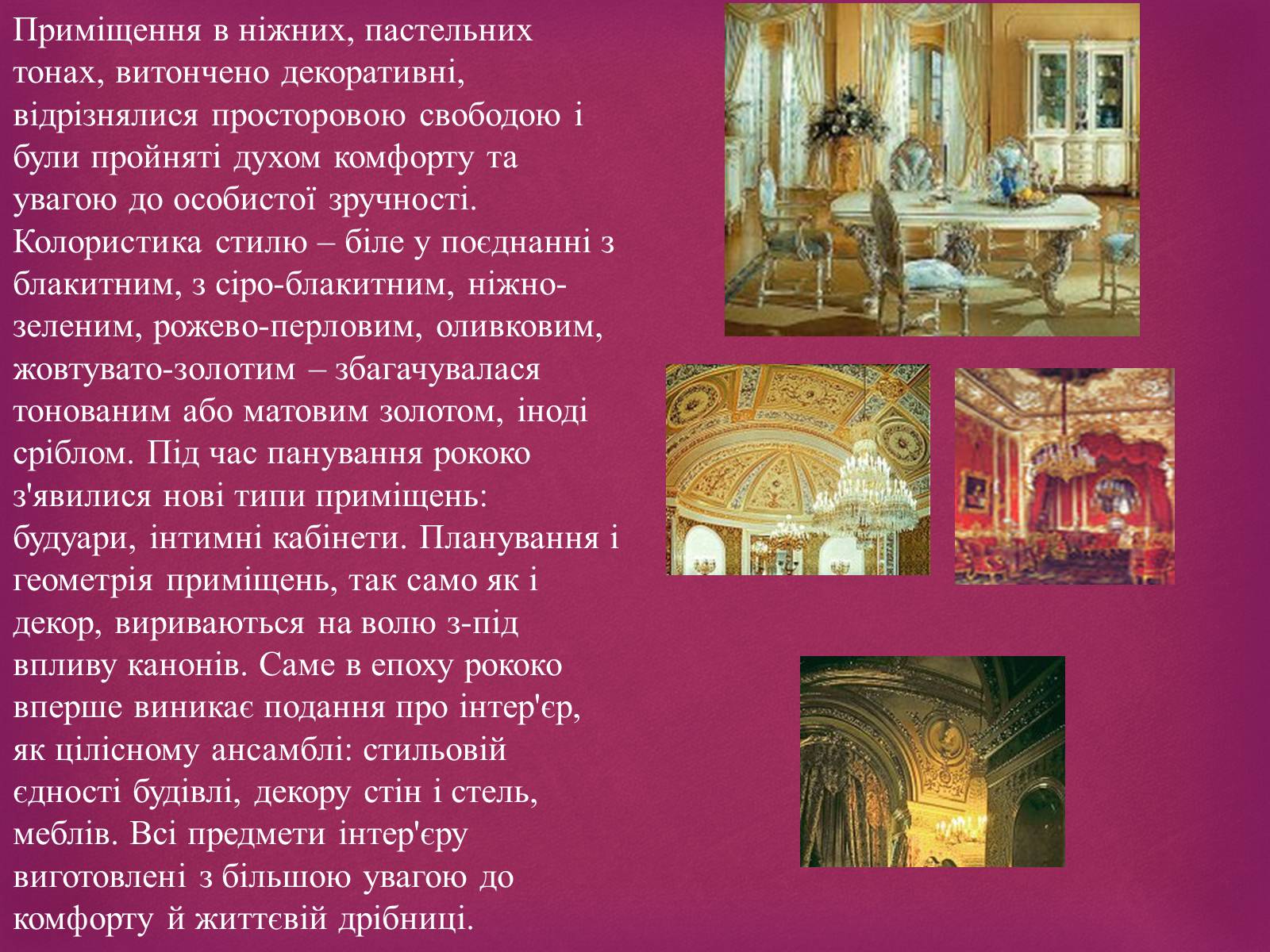 Приміщення в ніжних, пастельних тонах, витончено декоративні, відрізнялися просторовою свободою і були пройняті духом комфорту та увагою до особистої зручності. Колористика стилю – біле у поєднанні з блакитним, з сіро-блакитним, ніжно-зеленим, рожево-перловим, оливковим, жовтувато-золотим – збагачувалася тонованим або матовим золотом, іноді сріблом. Під час панування рококо з'явилися нові типи приміщень: будуари, інтимні кабінети. Планування і геометрія приміщень, так само як і декор, вириваються на волю з-під впливу канонів. Саме в епоху рококо вперше виникає подання про інтер'єр, як цілісному ансамблі: стильовій єдності будівлі, декору стін і стель, меблів. Всі предмети інтер'єру виготовлені з більшою увагою до комфорту й життєвій дрібниці.